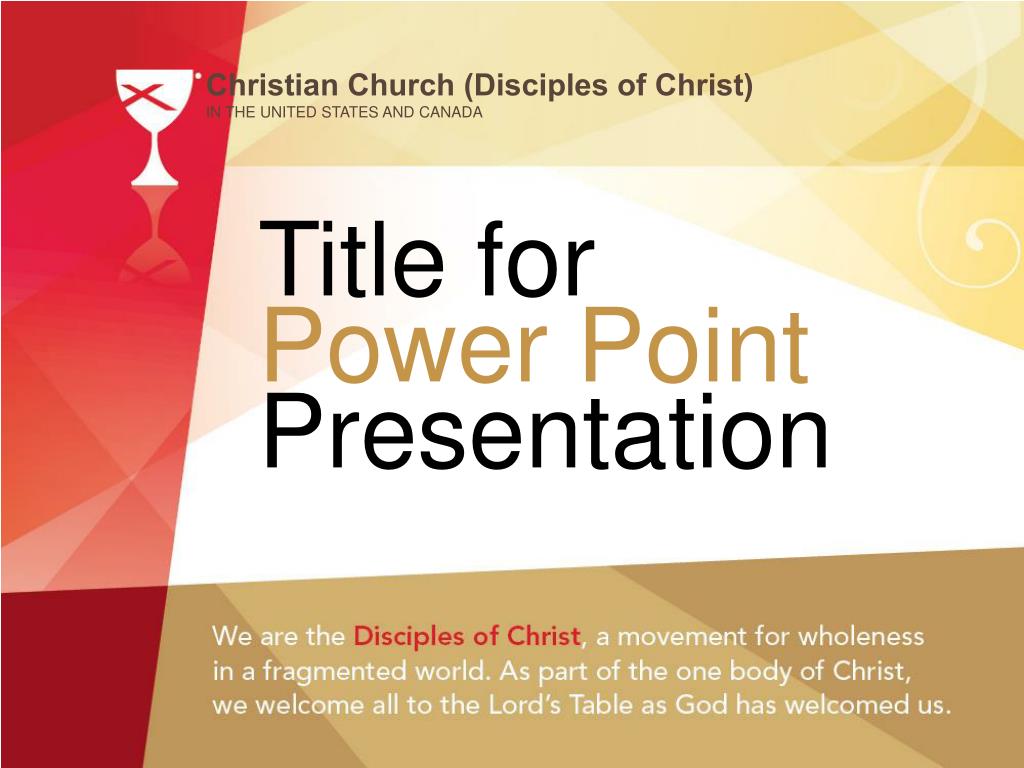 Christian Church (Disciples of Christ)
IN THE UNITED STATES AND CANADA

Title for
Power Point
Presentation

We are the Disciples of Christ, a movement for wholeness in a fragmented world. As part of the one body of Christ, we welcome all to the Lord's Table as God has welcomed us.